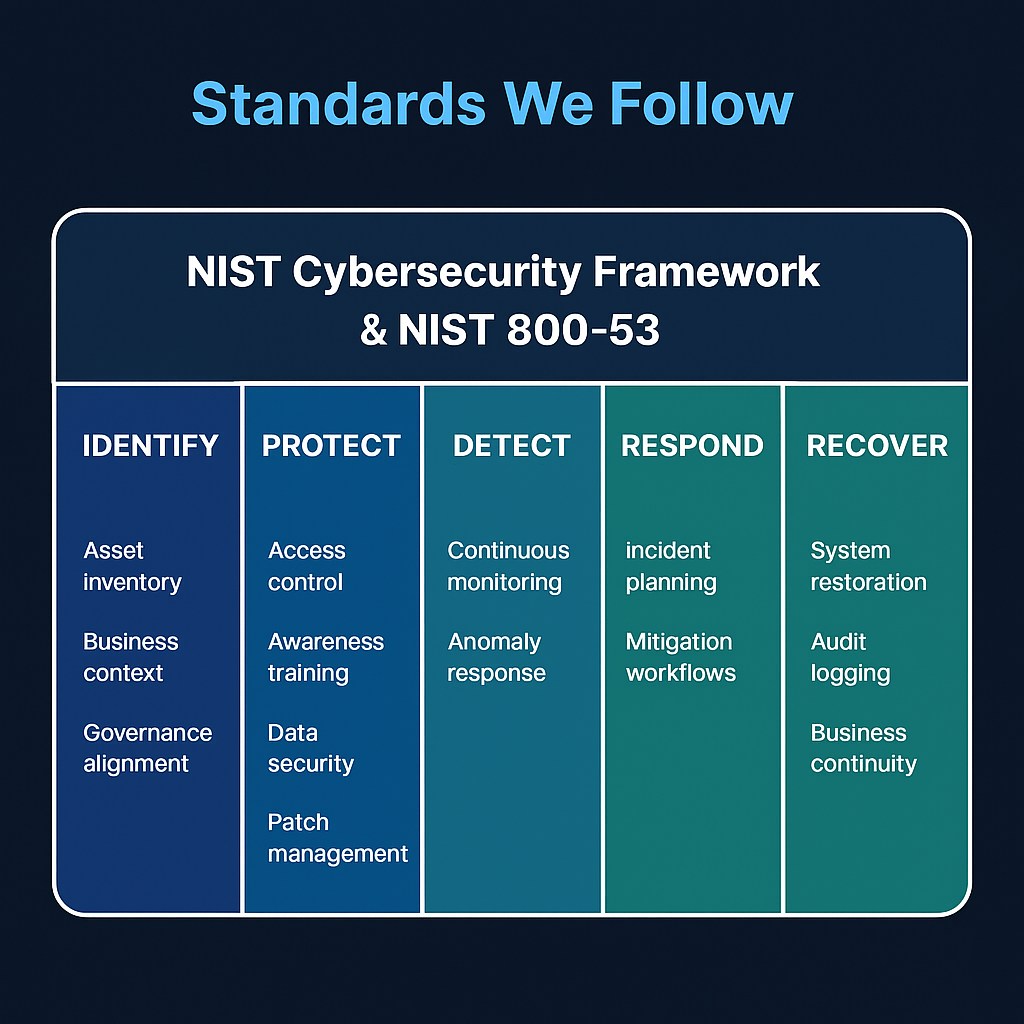 Standards We Follow

NIST Cybersecurity Framework & NIST 800-53

| IDENTIFY | PROTECT | DETECT | RESPOND | RECOVER |
|---|---|---|---|---|
| Asset inventory | Access control | Continuous monitoring | incident planning | System restoration |
| Business context | Awareness training | Anomaly response | Mitigation workflows | Audit logging |
| Governance alignment | Data security | | | Business continuity |
| | Patch management | | | |